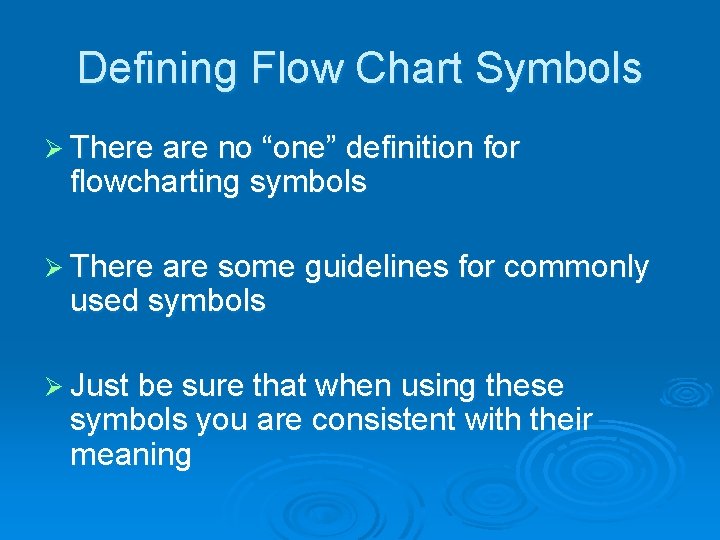 Defining Flow Chart Symbols

➢ There are no “one” definition for flowcharting symbols

➢ There are some guidelines for commonly used symbols

➢ Just be sure that when using these symbols you are consistent with their meaning